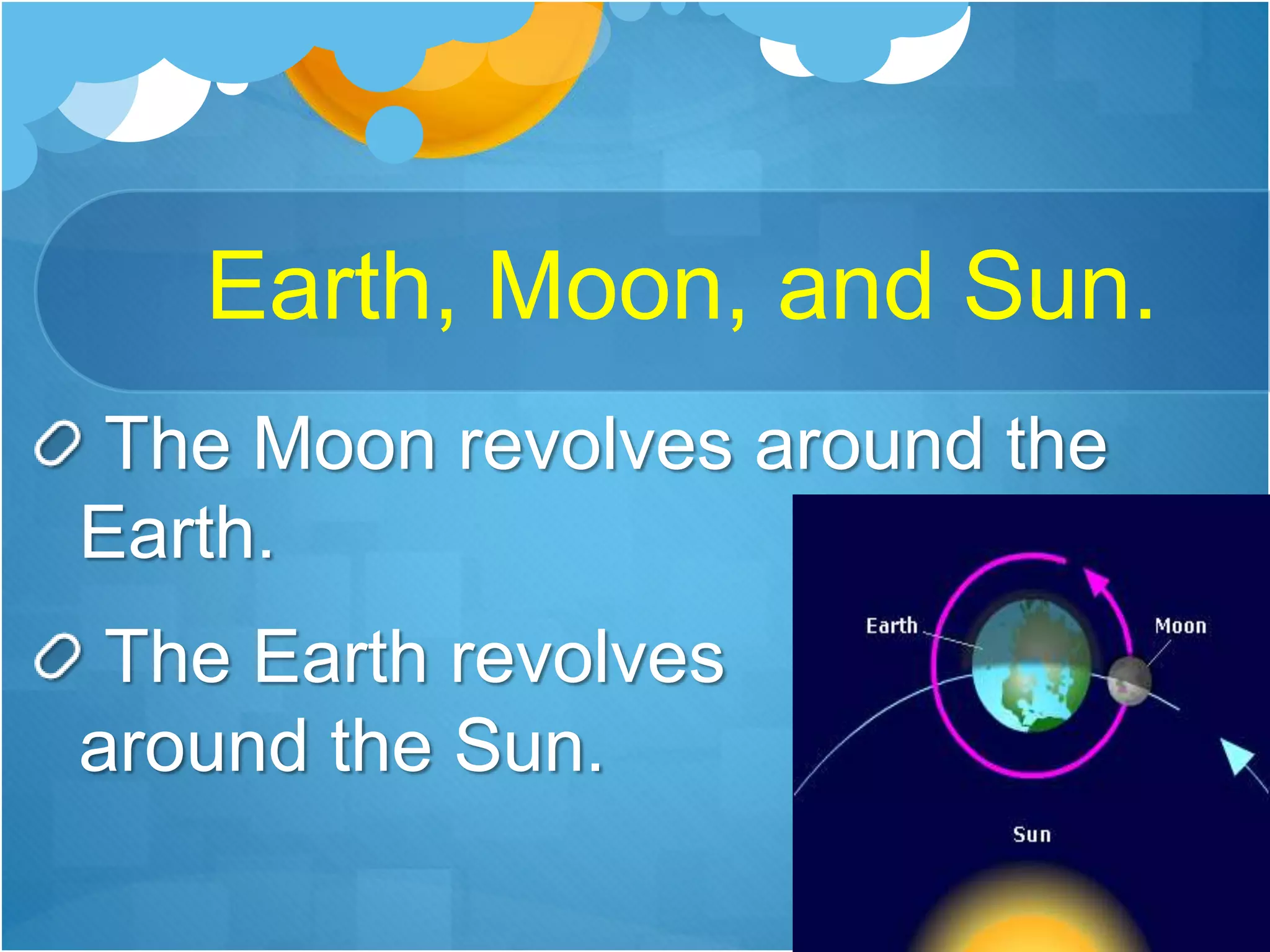 Earth, Moon, and Sun.

The Moon revolves around the Earth.

The Earth revolves around the Sun.

Earth

Moon

Sun